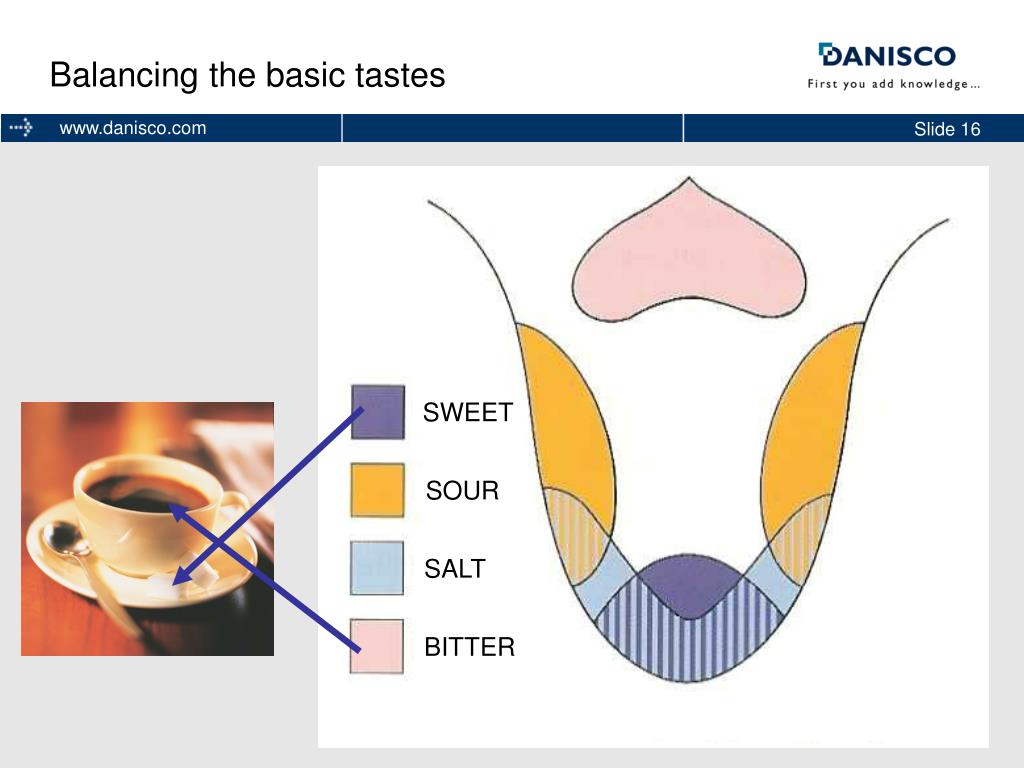 Balancing the basic tastes

DANISCO
First you add knowledge...

www.danisco.com

Slide 16

SWEET

SOUR

SALT

BITTER